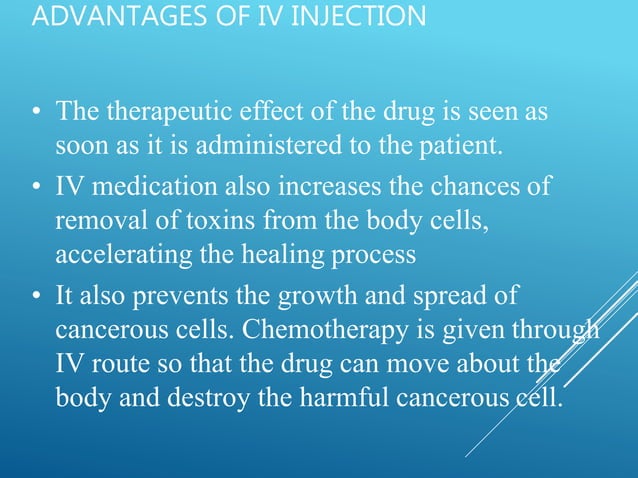 ADVANTAGES OF IV INJECTION

• The therapeutic effect of the drug is seen as soon as it is administered to the patient.

• IV medication also increases the chances of removal of toxins from the body cells, accelerating the healing process

• It also prevents the growth and spread of cancerous cells. Chemotherapy is given through IV route so that the drug can move about the body and destroy the harmful cancerous cell.